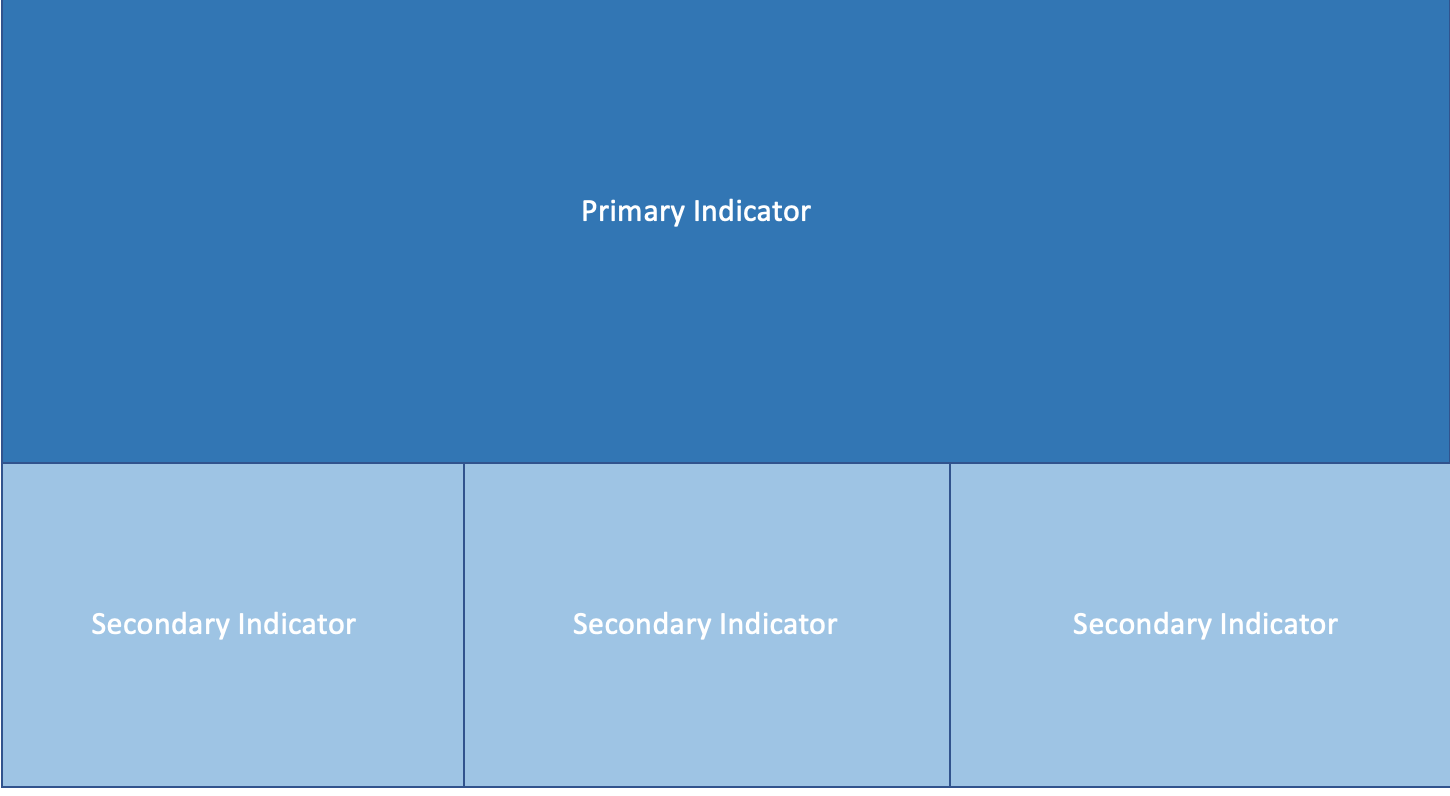 Primary Indicator

Secondary Indicator

Secondary Indicator

Secondary Indicator